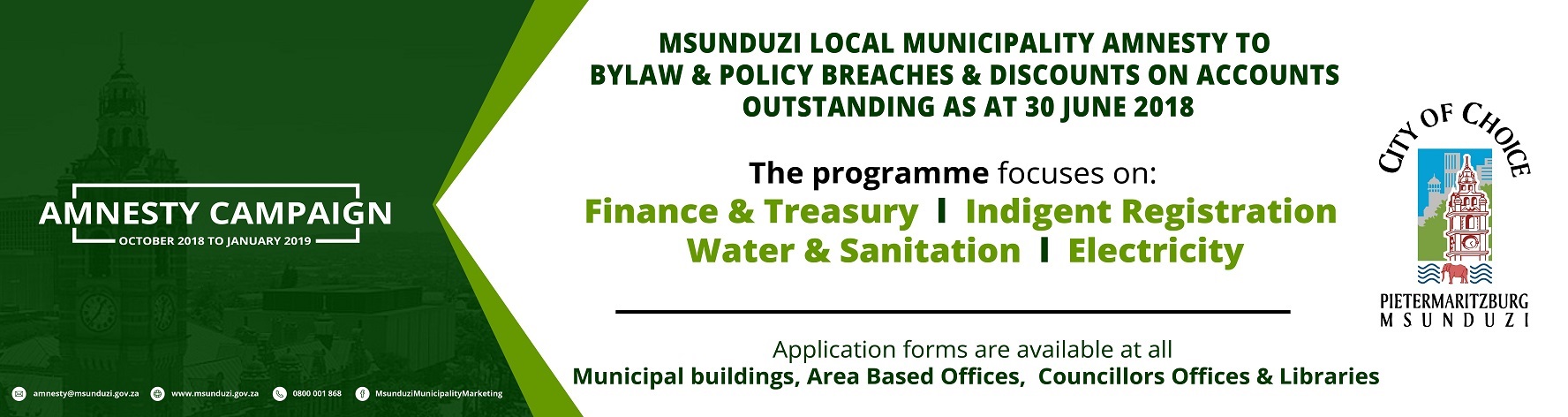 AMNESTY CAMPAIGN
OCTOBER 2018 TO JANUARY 2019

amnesty@msunduzi.gov.za www.msunduzi.gov.za 0800 001 868 MsunduziMunicipalityMarketing

MSUNDUZI LOCAL MUNICIPALITY AMNESTY TO BYLAW & POLICY BREACHES & DISCOUNTS ON ACCOUNTS OUTSTANDING AS AT 30 JUNE 2018

The programme focuses on:
Finance & Treasury I Indigent Registration
Water & Sanitation I Electricity

Application forms are available at all
Municipal buildings, Area Based Offices, Councillors Offices & Libraries

CITY OF CHOICE
PIETERMARITZBURG
MSUNDUZI